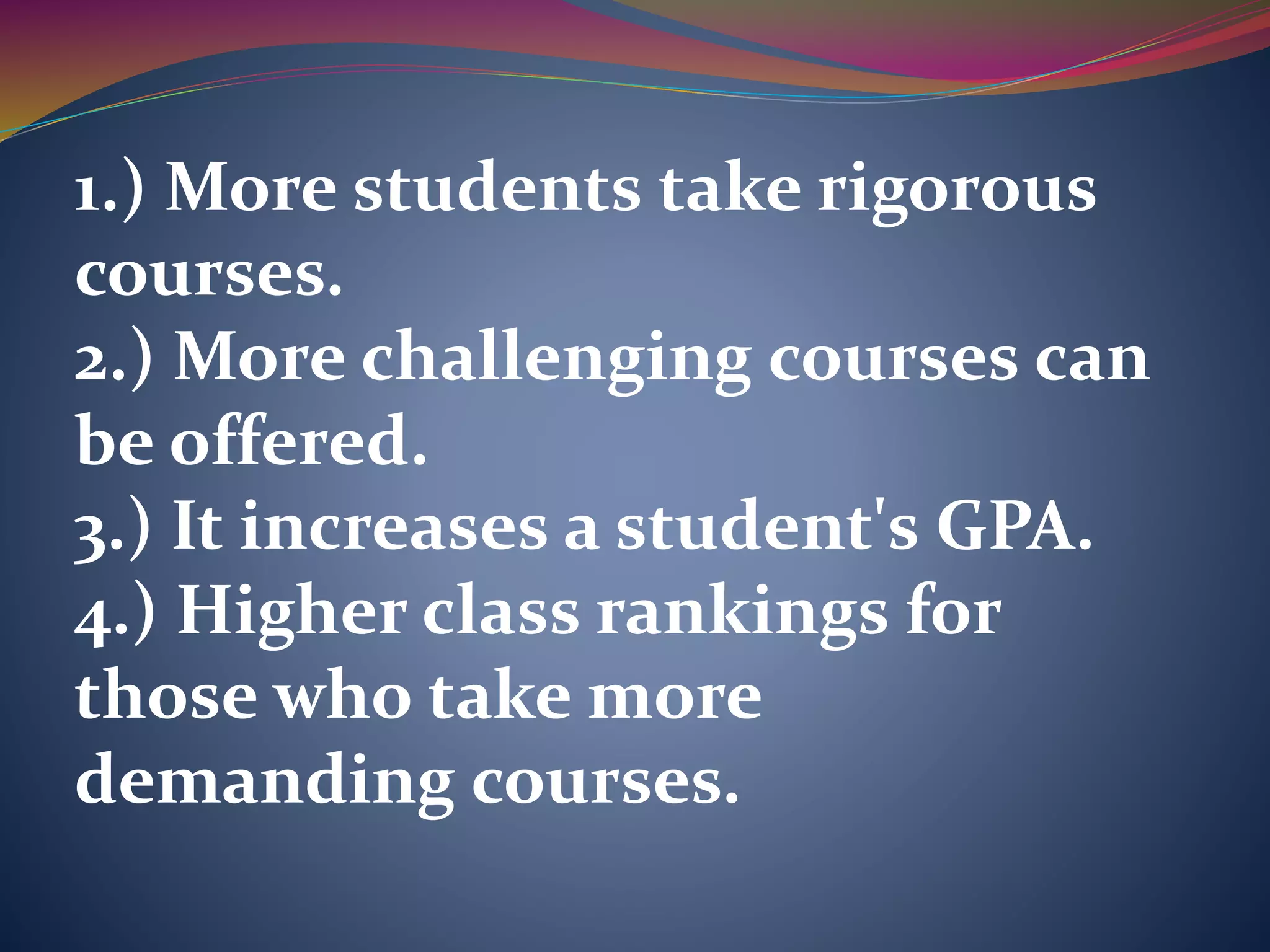 1.) More students take rigorous courses.
2.) More challenging courses can be offered.
3.) It increases a student's GPA.
4.) Higher class rankings for those who take more demanding courses.